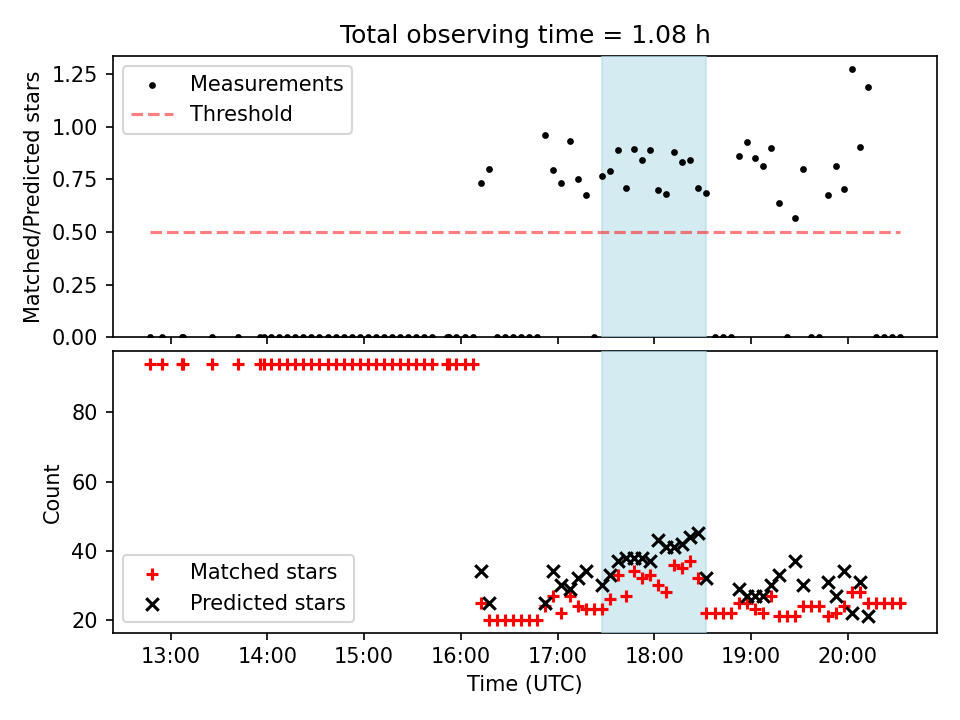 Total observing time = 1.08 h

Matched/Predicted stars

1.25
1.00
0.75
0.50
0.25
0.00

Measurements
Threshold

Count

80
60
40
20

Matched stars
Predicted stars

13:00
14:00
15:00
16:00
17:00
18:00
19:00
20:00

Time (UTC)